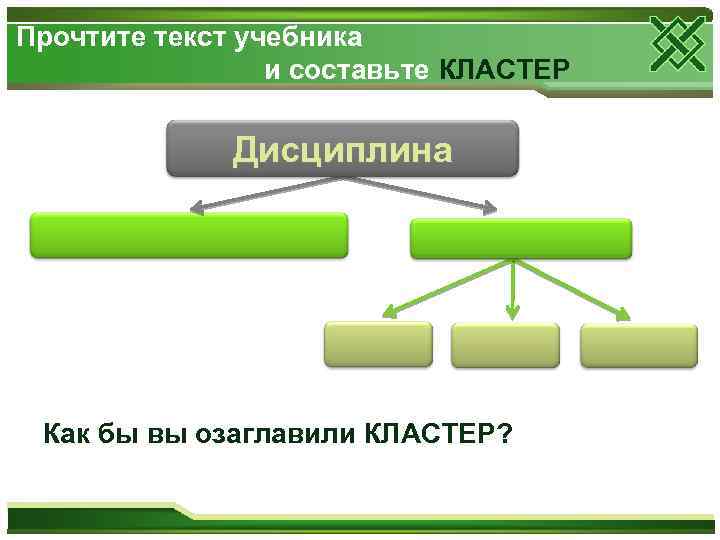 Прочтите текст учебника и составьте КЛАСТЕР

Дисциплина

Как бы вы озаглавили КЛАСТЕР?